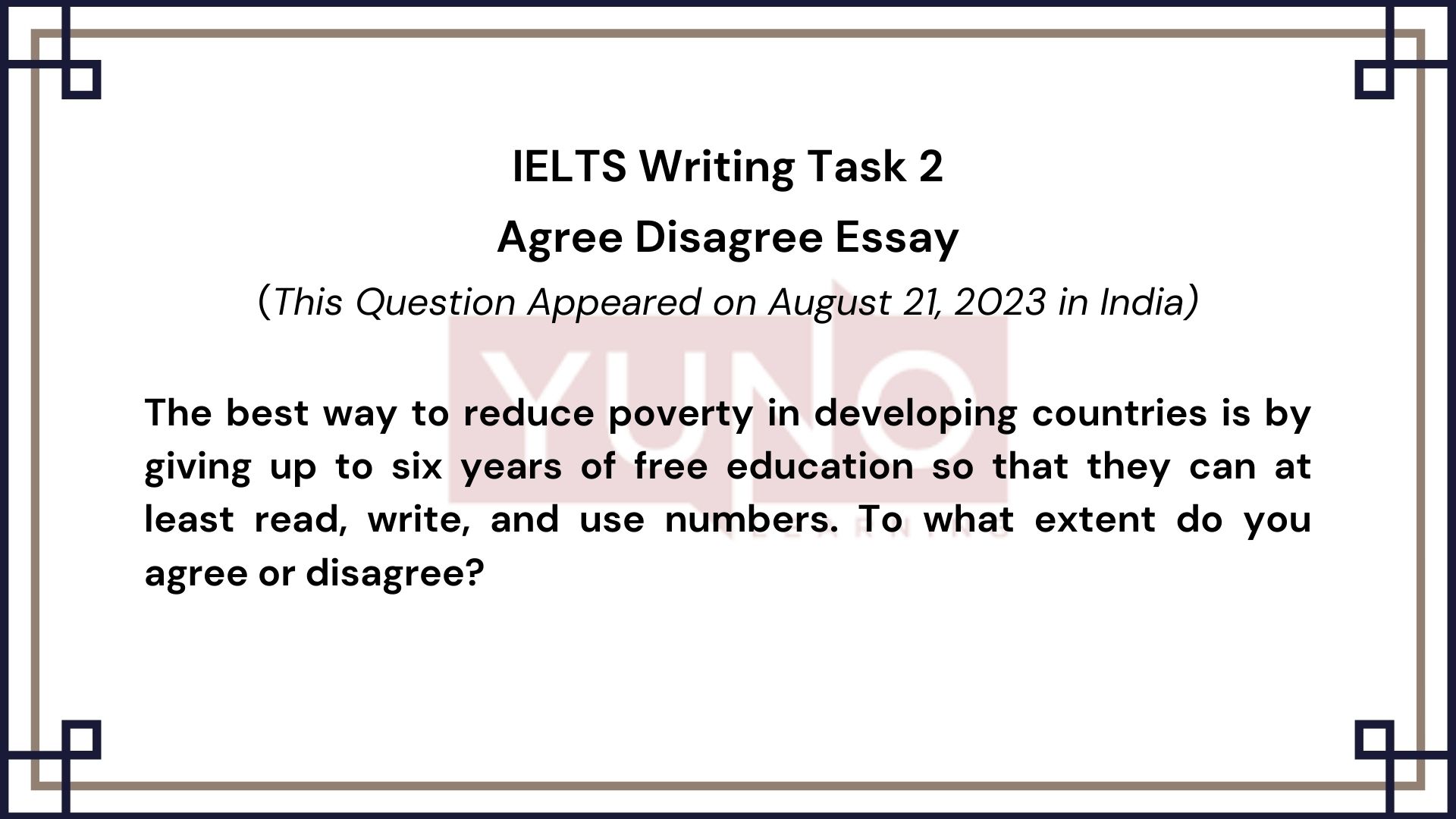 IELTS Writing Task 2
Agree Disagree Essay
(This Question Appeared on August 21, 2023 in India)

YUNO

The best way to reduce poverty in developing countries is by giving up to six years of free education so that they can at least read, write, and use numbers. To what extent do you agree or disagree?